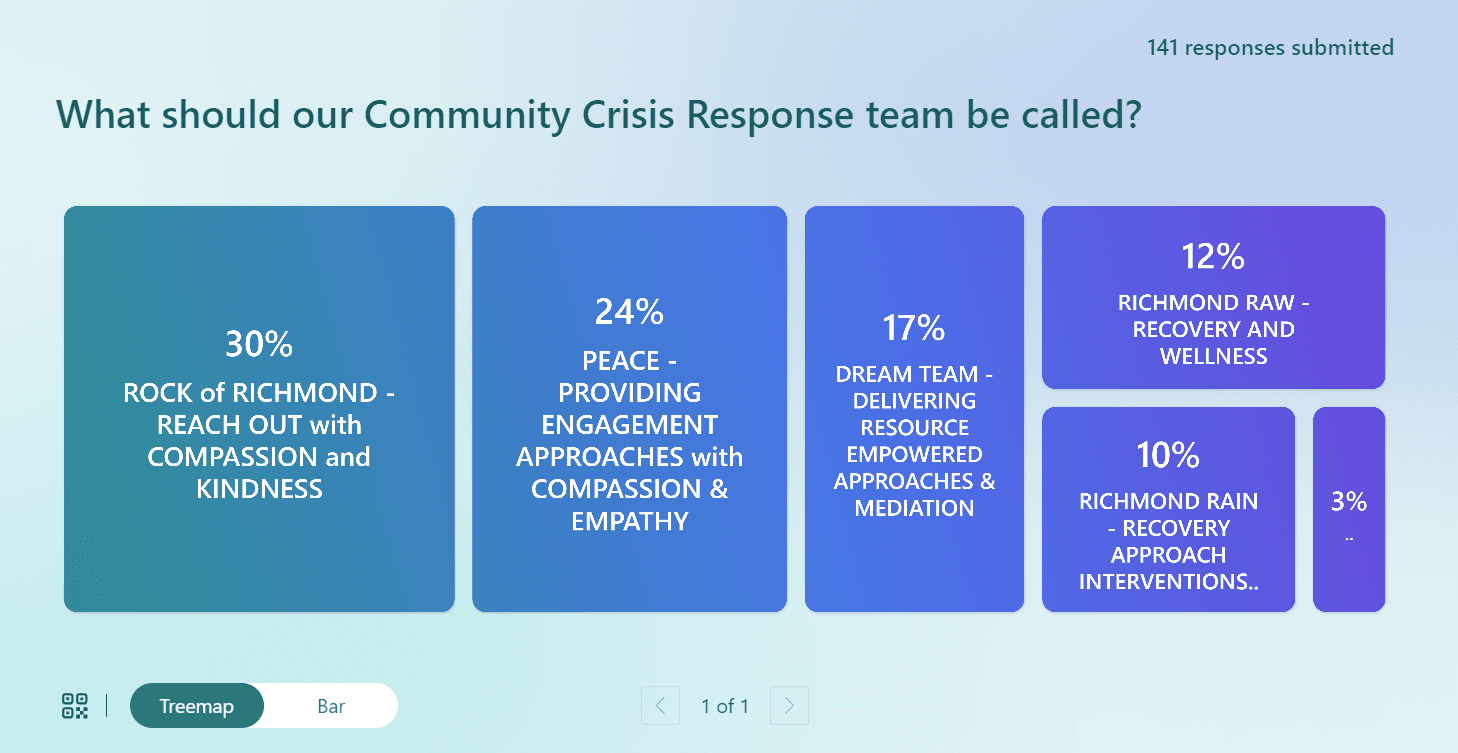 141 responses submitted

What should our Community Crisis Response team be called?

30%
ROCK of RICHMOND - REACH OUT with COMPASSION and KINDNESS

24%
PEACE - PROVIDING ENGAGEMENT APPROACHES with COMPASSION & EMPATHY

17%
DREAM TEAM - DELIVERING RESOURCE EMPOWERED APPROACHES & MEDIATION

12%
RICHMOND RAW - RECOVERY AND WELLNESS

10%
RICHMOND RAIN - RECOVERY APPROACH INTERVENTIONS..

3%
..

Treemap Bar

1 of 1